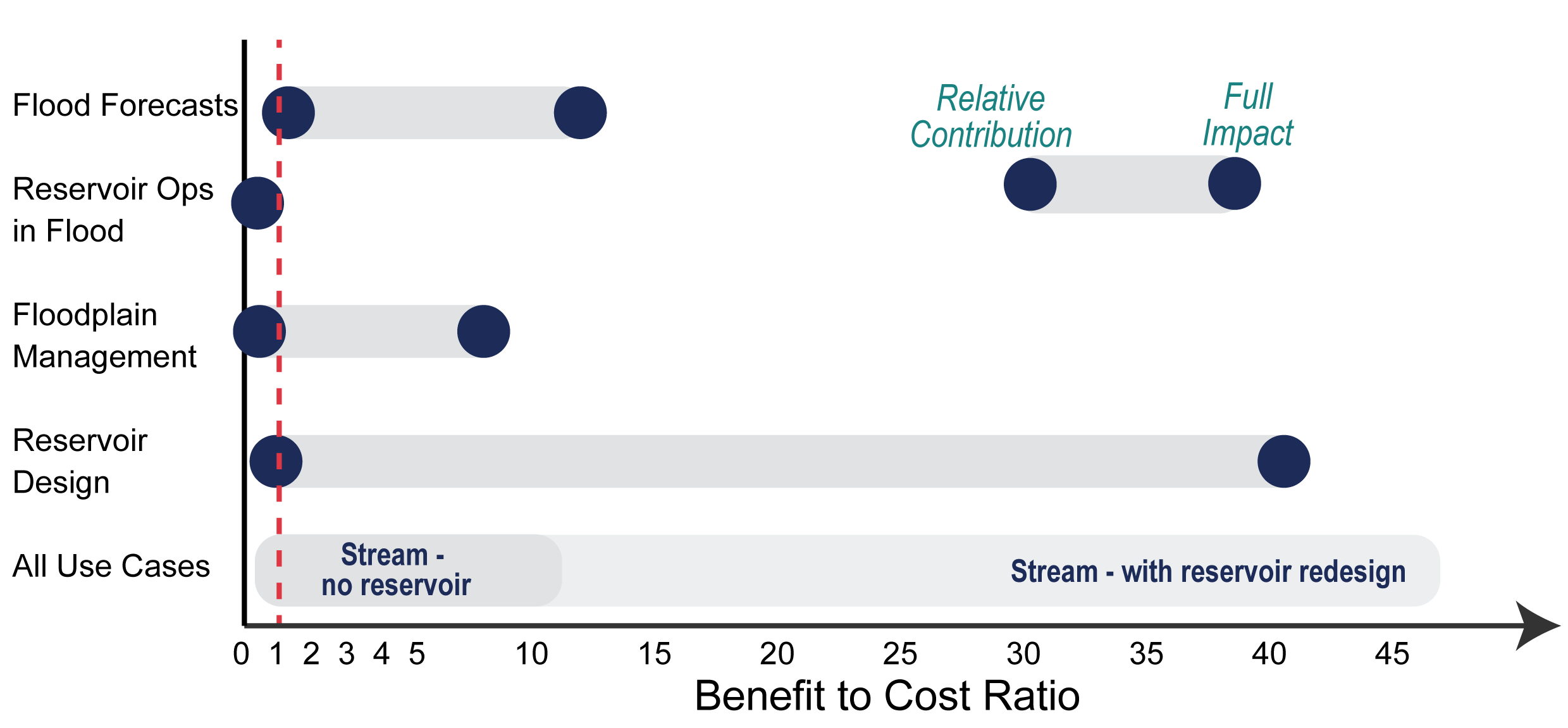 Flood Forecasts

Reservoir Ops in Flood

Floodplain Management

Reservoir Design

All Use Cases

Relative Contribution

Full Impact

Stream - no reservoir

Stream - with reservoir redesign

0 1 2 3 4 5 10 15 20 25 30 35 40 45

Benefit to Cost Ratio